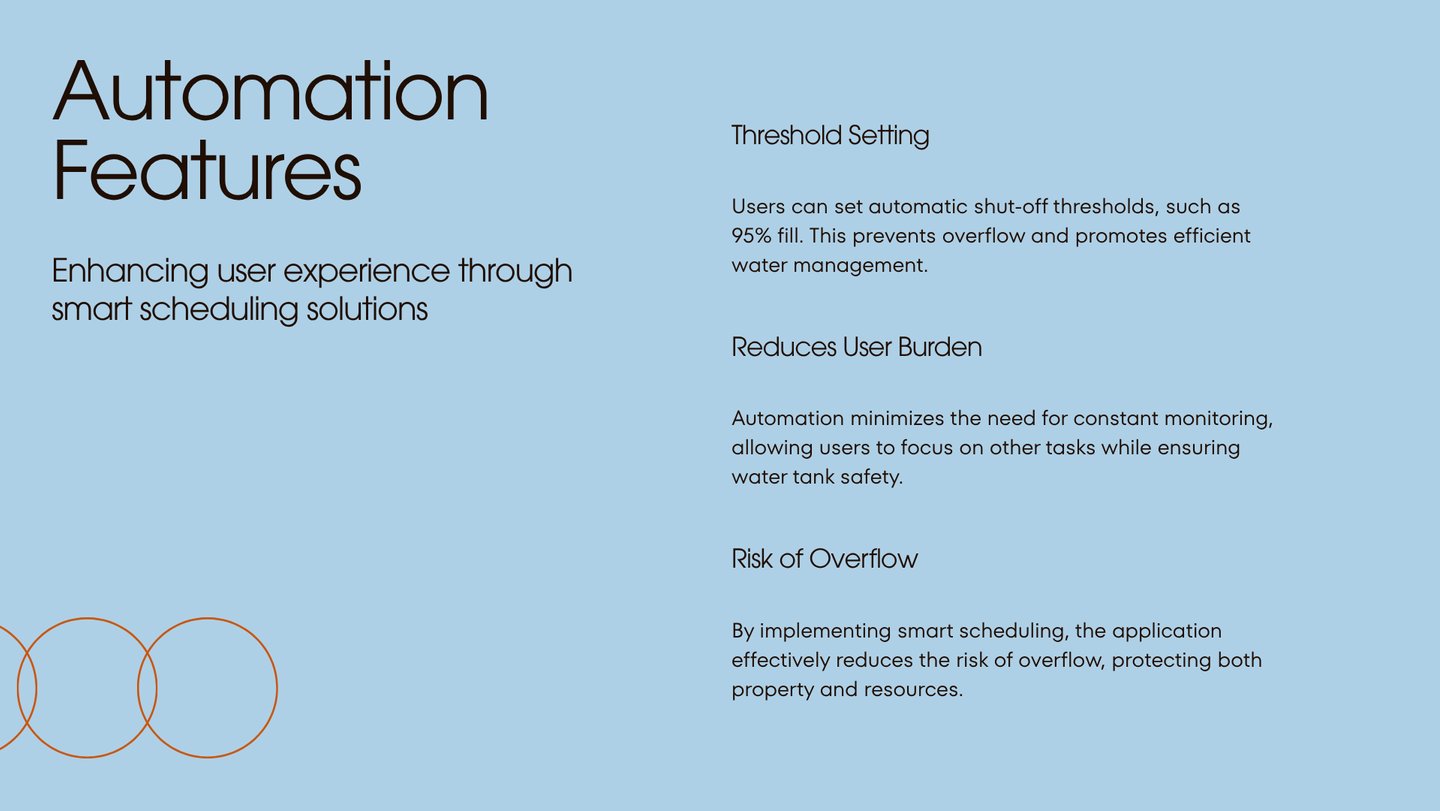 Automation Features

Enhancing user experience through smart scheduling solutions

Threshold Setting

Users can set automatic shut-off thresholds, such as 95% fill. This prevents overflow and promotes efficient water management.

Reduces User Burden

Automation minimizes the need for constant monitoring, allowing users to focus on other tasks while ensuring water tank safety.

Risk of Overflow

By implementing smart scheduling, the application effectively reduces the risk of overflow, protecting both property and resources.